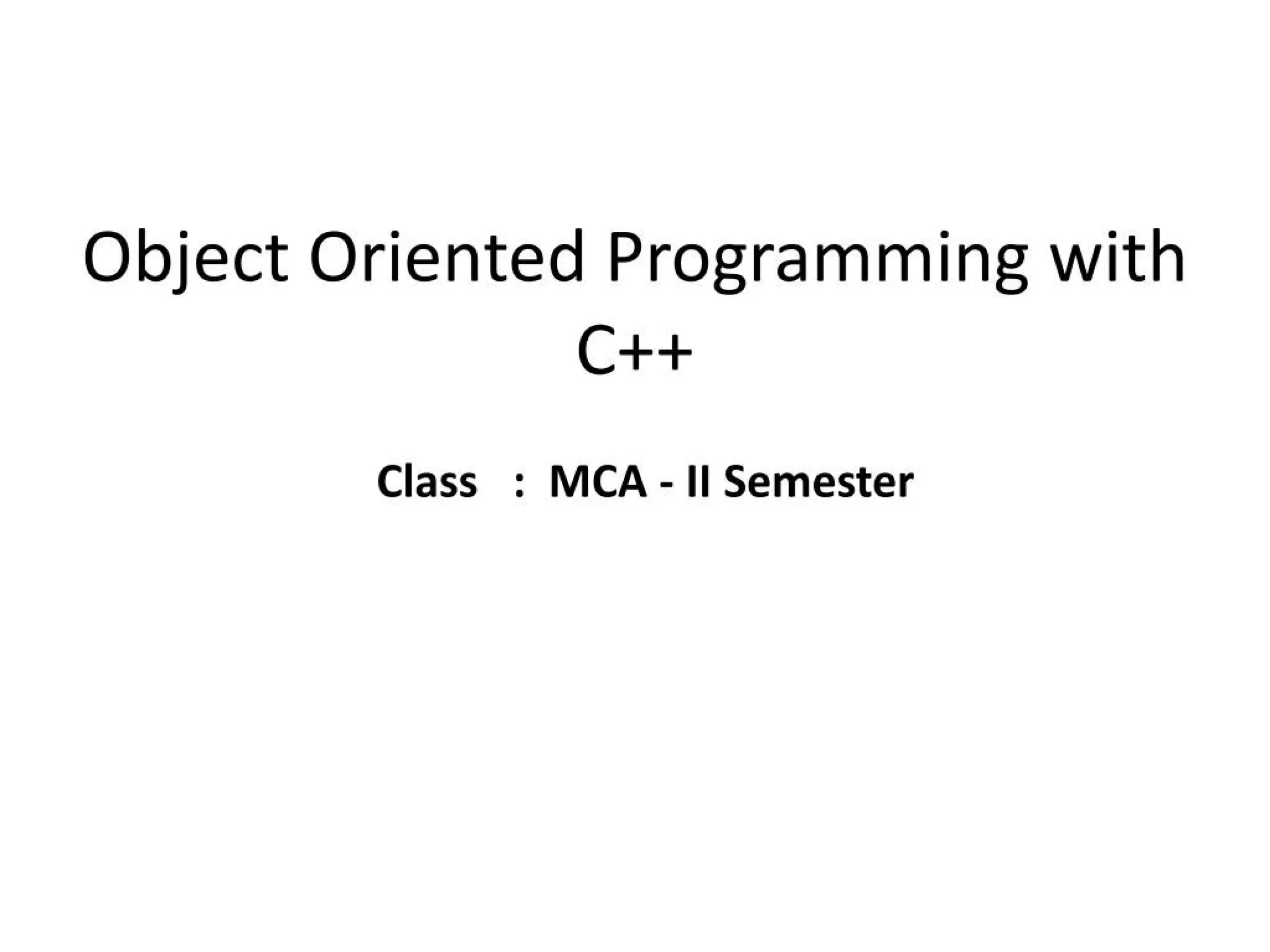 Object Oriented Programming with C++

Class : MCA - II Semester